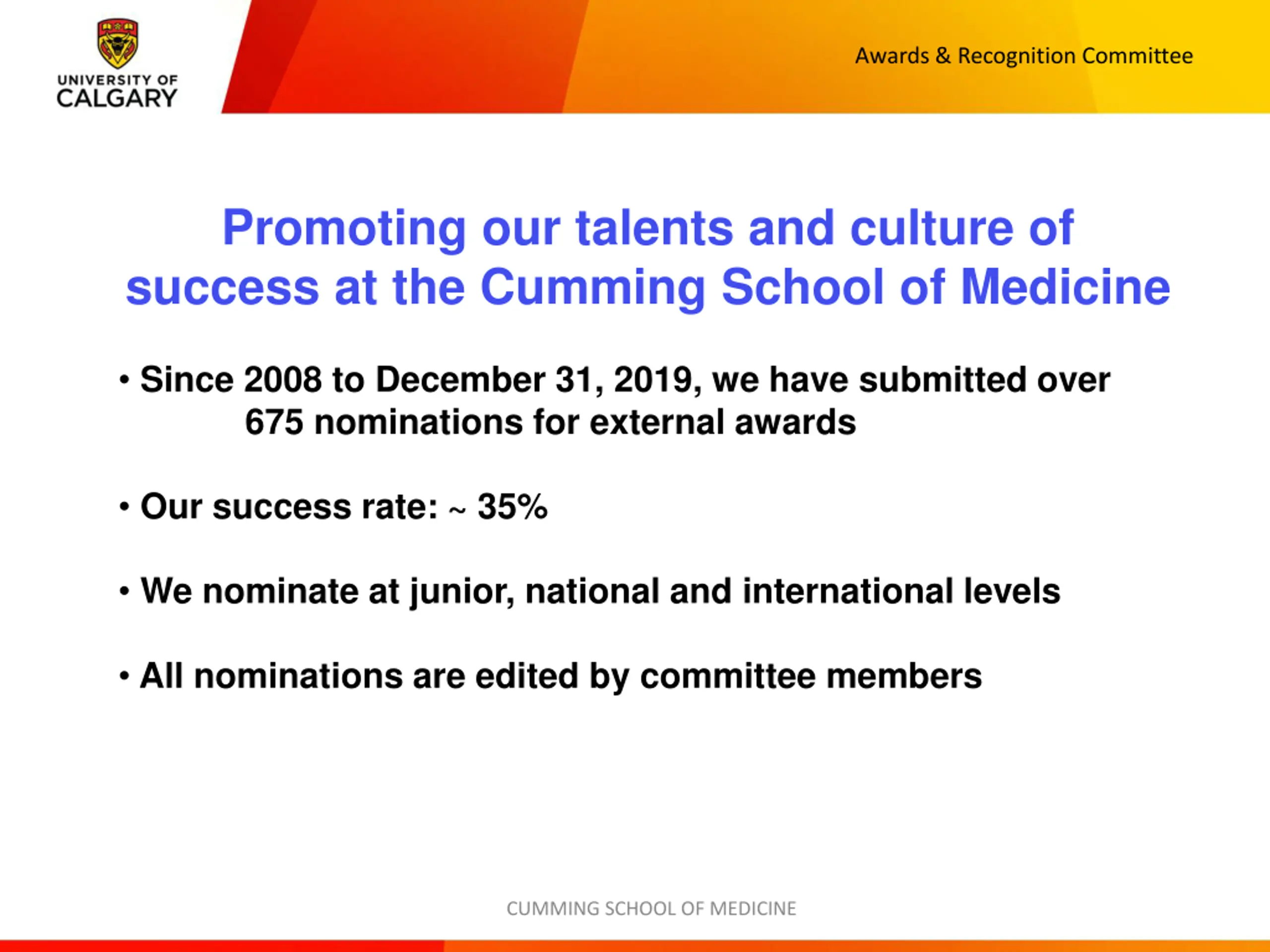 UNIVERSITY OF CALGARY

Awards & Recognition Committee

Promoting our talents and culture of success at the Cumming School of Medicine

• Since 2008 to December 31, 2019, we have submitted over 675 nominations for external awards

• Our success rate: ~ 35%

• We nominate at junior, national and international levels

• All nominations are edited by committee members

CUMMING SCHOOL OF MEDICINE